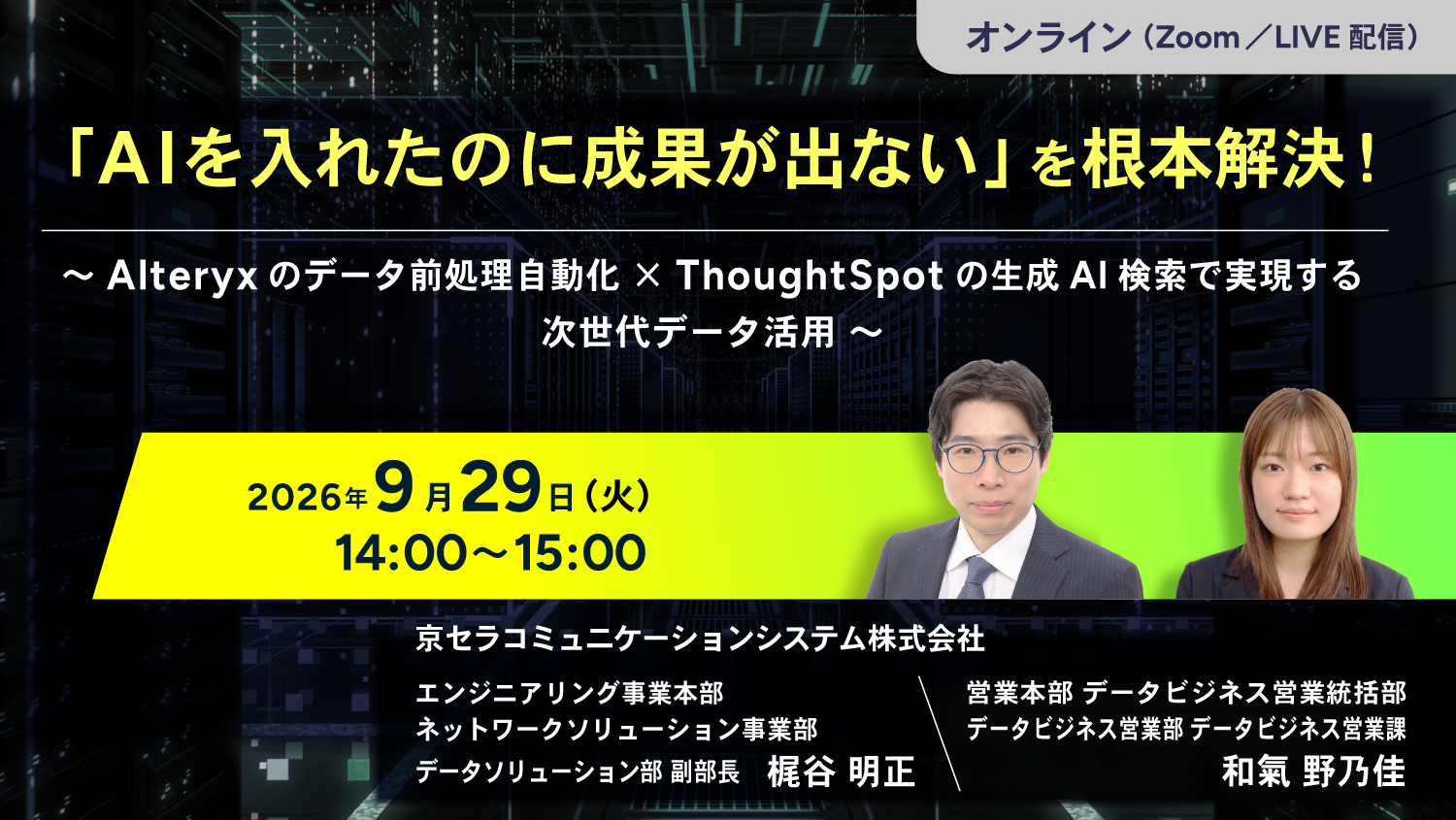 オンライン（Zoom／LIVE 配信）

「AIを入れたのに成果が出ない」を根本解決！

～ Alteryx のデータ前処理自動化 × ThoughtSpot の生成 AI 検索で実現する次世代データ活用 ～

2026年9月29日（火）
14:00～15:00

京セラコミュニケーションシステム株式会社

エンジニアリング事業本部
ネットワークソリューション事業部
データソリューション部 副部長　梶谷 明正

営業本部 データビジネス営業統括部
データビジネス営業部 データビジネス営業課
和氣 野乃佳